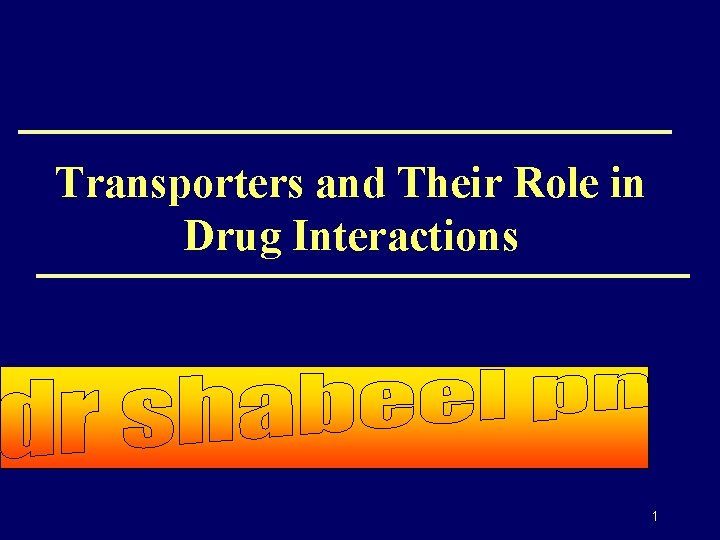 Transporters and Their Role in Drug Interactions

dr shabeel pn

1